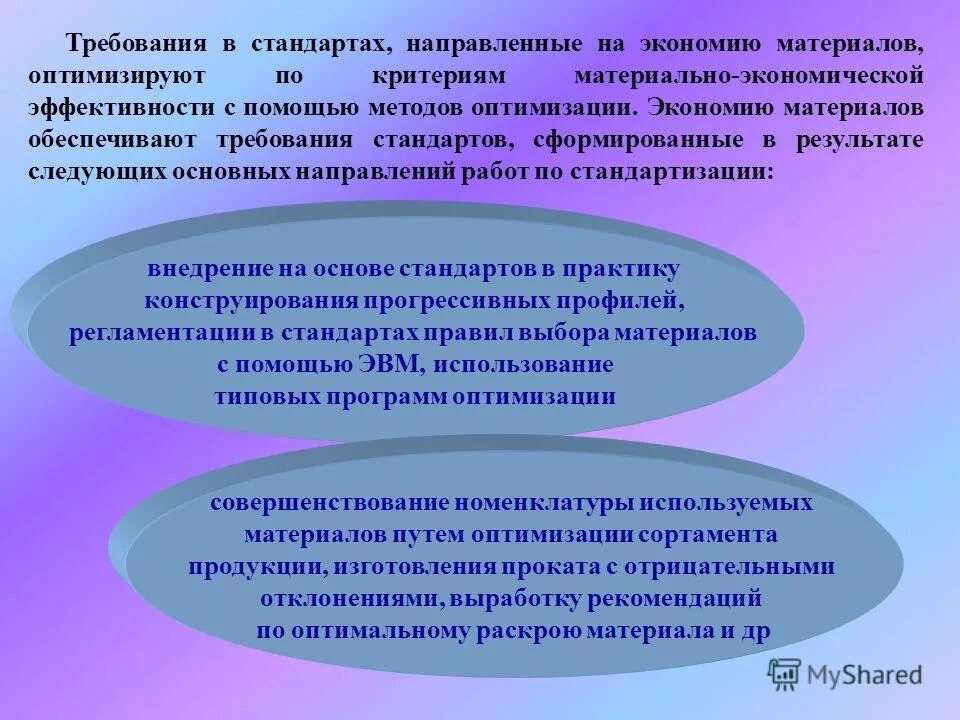 Требования в стандартах, направленные на экономию материалов, оптимизируют по критериям материально-экономической эффективности с помощью методов оптимизации. Экономию материалов обеспечивают требования стандартов, сформированные в результате следующих основных направлений работ по стандартизации:

внедрение на основе стандартов в практику конструирования прогрессивных профилей, регламентации в стандартах правил выбора материалов с помощью ЭВМ, использование типовых программ оптимизации

совершенствование номенклатуры используемых материалов путем оптимизации сортамента продукции, изготовления проката с отрицательными отклонениями, выработку рекомендаций по оптимальному раскрою материала и др

MyShared